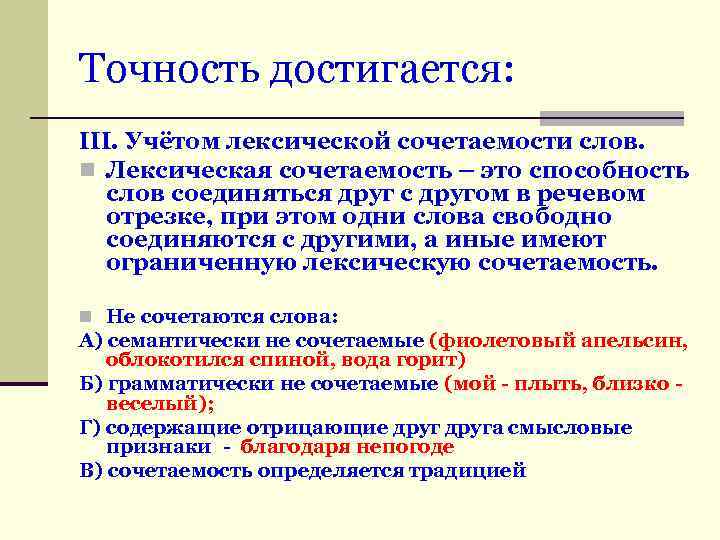 Точность достигается:

III. Учётом лексической сочетаемости слов.

Лексическая сочетаемость – это способность слов соединяться друг с другом в речевом отрезке, при этом одни слова свободно соединяются с другими, а иные имеют ограниченную лексическую сочетаемость.

Не сочетаются слова:

А) семантически не сочетаемые (фиолетовый апельсин, облокотился спиной, вода горит)

Б) грамматически не сочетаемые (мой - плыть, близко - веселый);

Г) содержащие отрицающие друг друга смысловые признаки - благодаря непогоде

В) сочетаемость определяется традицией